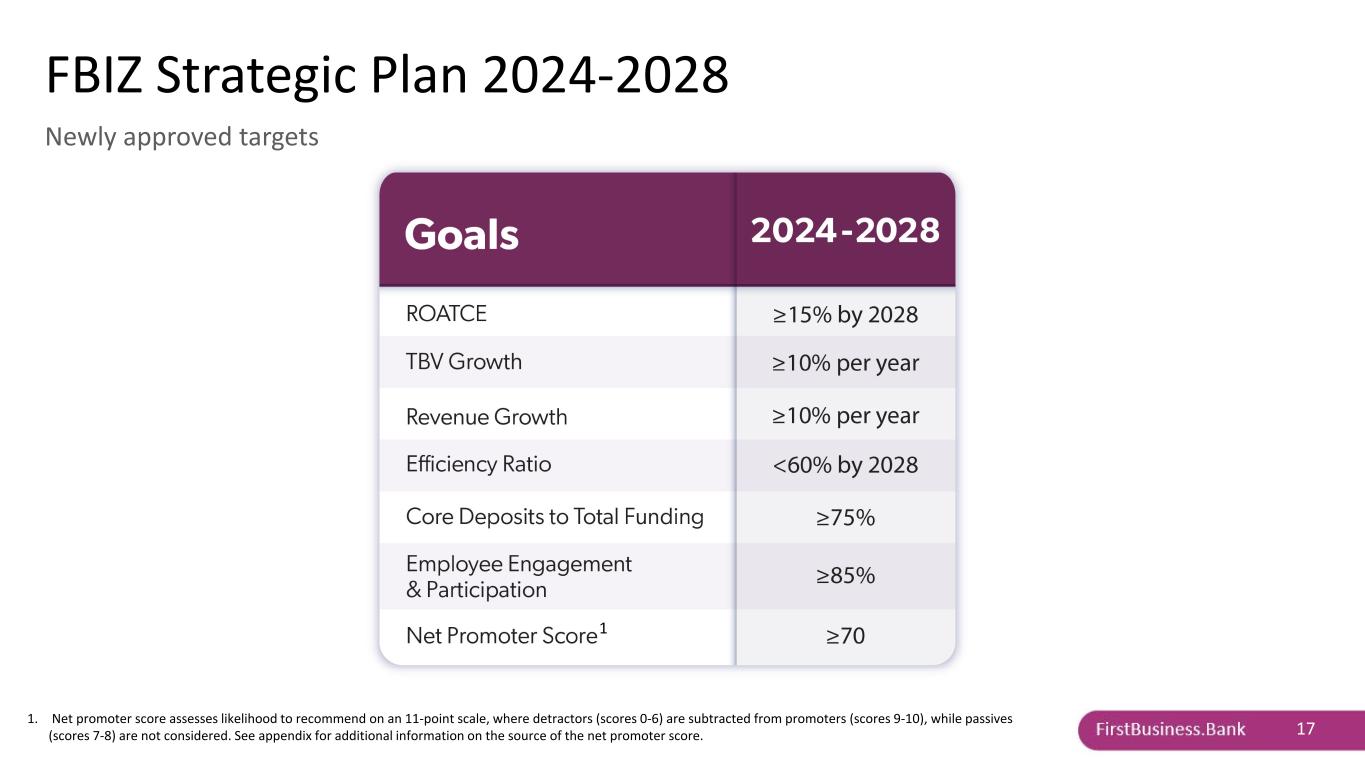 FBIZ Strategic Plan 2024-2028

Newly approved targets

| Goals | 2024-2028 |
|---|---|
| ROATCE | ≥15% by 2028 |
| TBV Growth | ≥10% per year |
| Revenue Growth | ≥10% per year |
| Efficiency Ratio | <60% by 2028 |
| Core Deposits to Total Funding | ≥75% |
| Employee Engagement & Participation | ≥85% |
| Net Promoter Score$^1$ | ≥70 |

1. Net promoter score assesses likelihood to recommend on an 11-point scale, where detractors (scores 0-6) are subtracted from promoters (scores 9-10), while passives (scores 7-8) are not considered. See appendix for additional information on the source of the net promoter score.

FirstBusiness.Bank 17